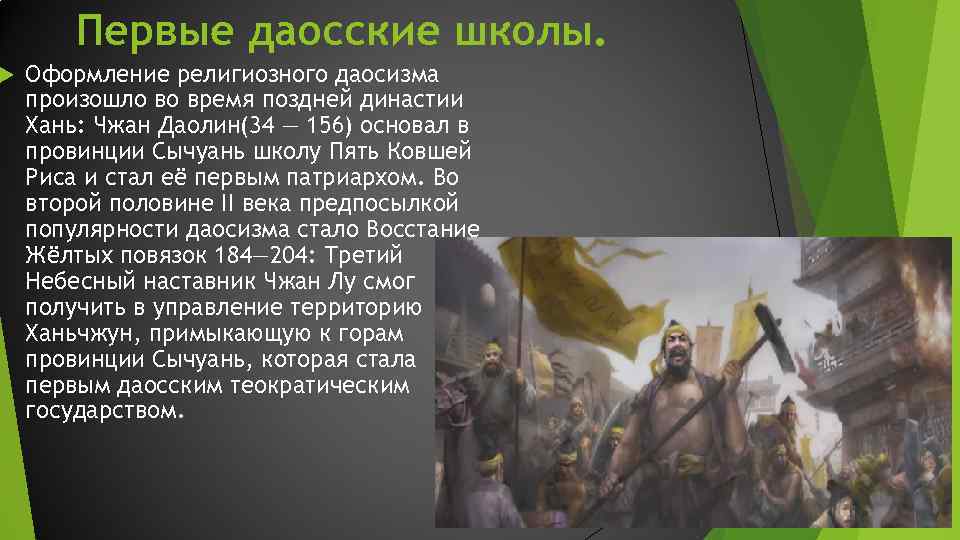 Первые даосские школы.

Оформление религиозного даосизма произошло во время поздней династии Хань: Чжан Даолин(34 — 156) основал в провинции Сычуань школу Пять Ковшей Риса и стал её первым патриархом. Во второй половине II века предпосылкой популярности даосизма стало Восстание Жёлтых повязок 184—204: Третий Небесный наставник Чжан Лу смог получить в управление территорию Ханьчжун, примыкающую к горам провинции Сычуань, которая стала первым даосским теократическим государством.